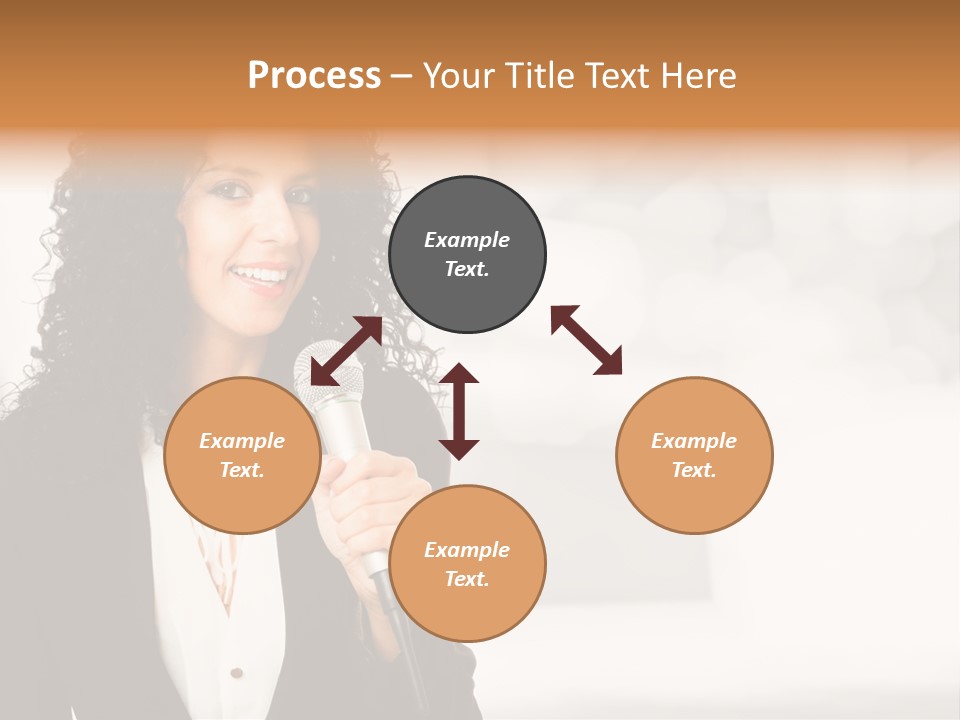 Process – Your Title Text Here

Example Text.

Example Text.

Example Text.

Example Text.